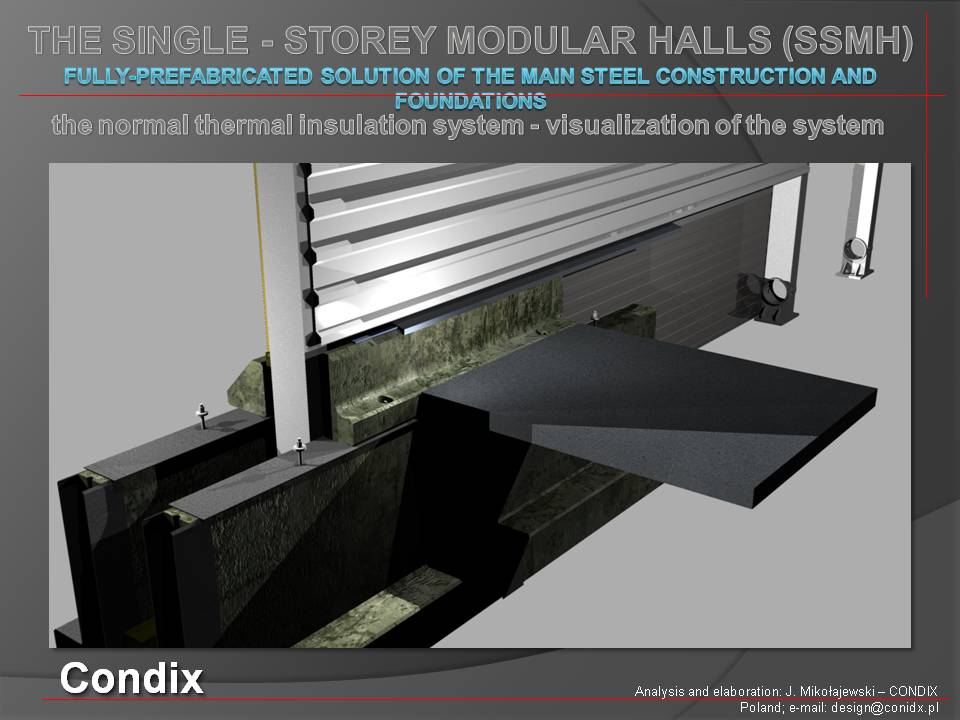 THE SINGLE - STOREY MODULAR HALLS (SSMH)

FULLY-PREFABRICATED SOLUTION OF THE MAIN STEEL CONSTRUCTION AND FOUNDATIONS

the normal thermal insulation system - visualization of the system

Condix

Analysis and elaboration: J. Mikołajewski – CONDIX
Poland; e-mail: design@conidx.pl